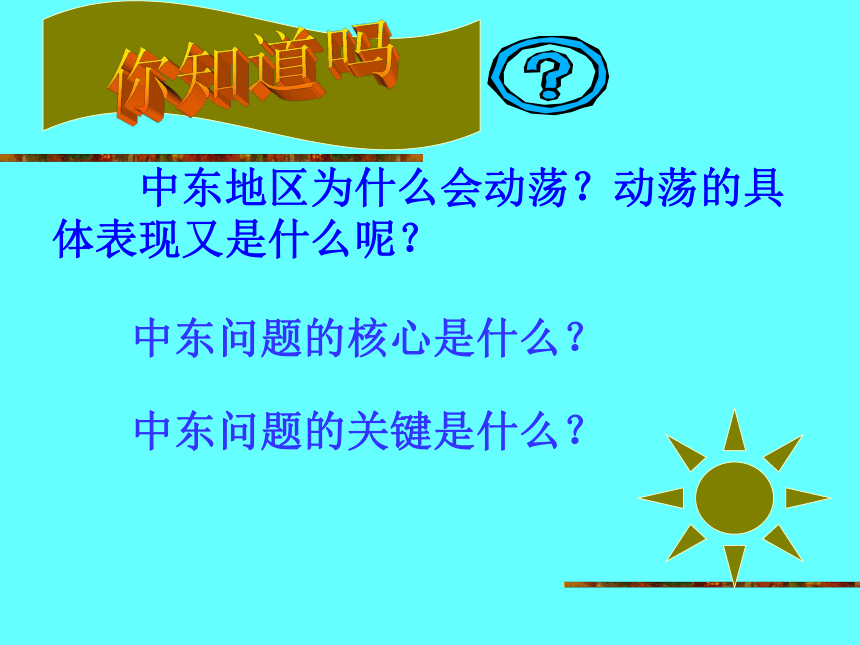 你知道吗

?

中东地区为什么会动荡？动荡的具体表现又是什么呢？

中东问题的核心是什么？

中东问题的关键是什么？